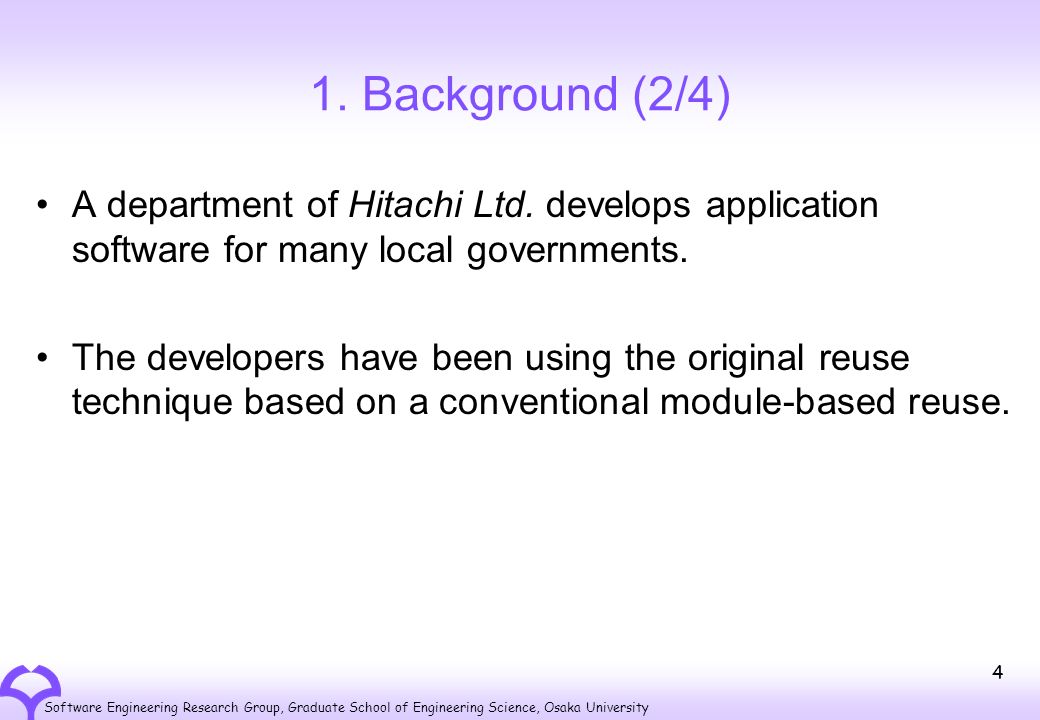 1. Background (2/4)

• A department of Hitachi Ltd. develops application software for many local governments.

• The developers have been using the original reuse technique based on a conventional module-based reuse.

4

Software Engineering Research Group, Graduate School of Engineering Science, Osaka University